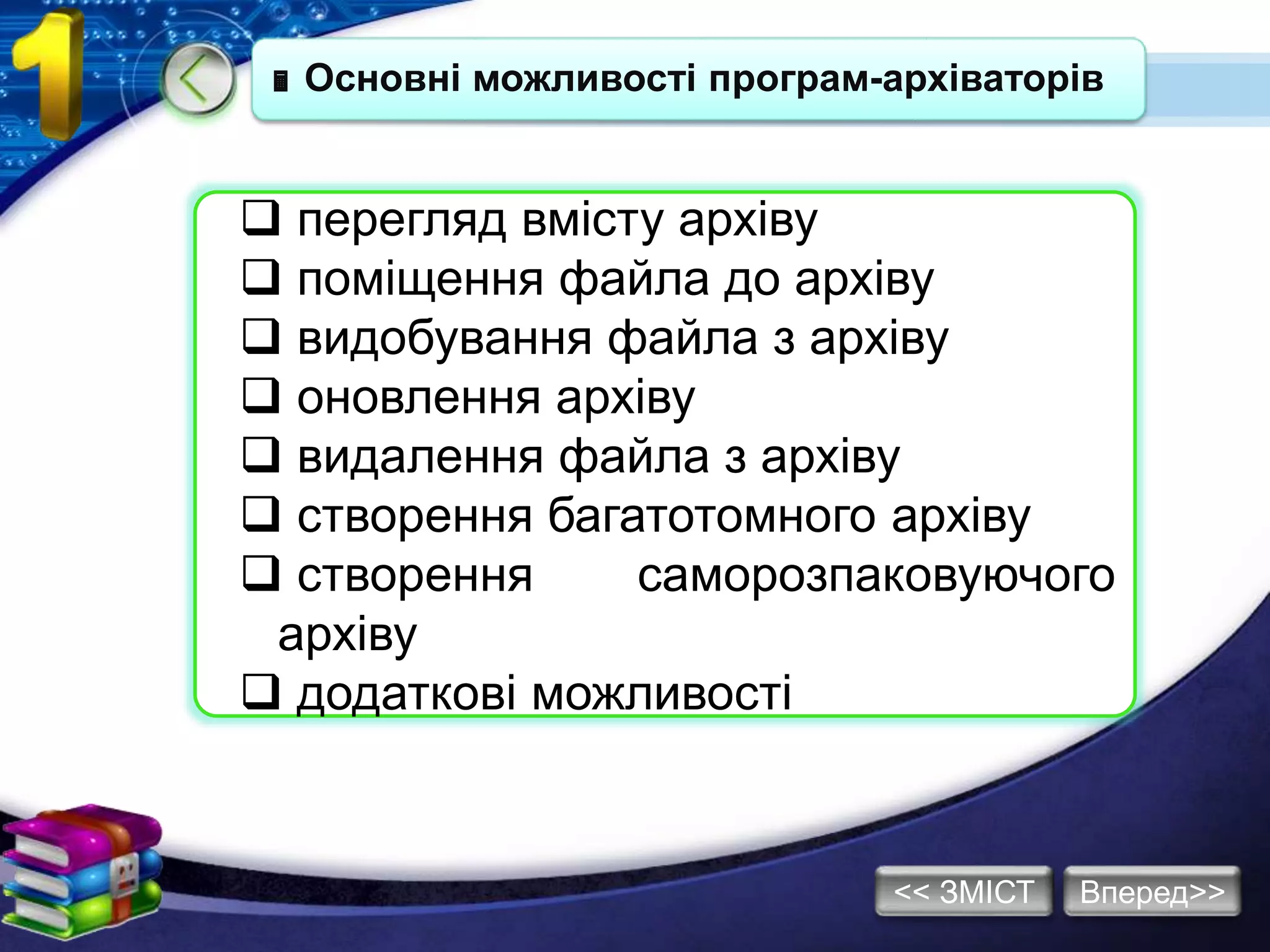 1

Основні можливості програм-архіваторів

❑ перегляд вмісту архіву
❑ поміщення файла до архіву
❑ видобування файла з архіву
❑ оновлення архіву
❑ видалення файла з архіву
❑ створення багатотомного архіву
❑ створення саморозпаковуючого архіву
❑ додаткові можливості

<< ЗМІСТ
Вперед>>